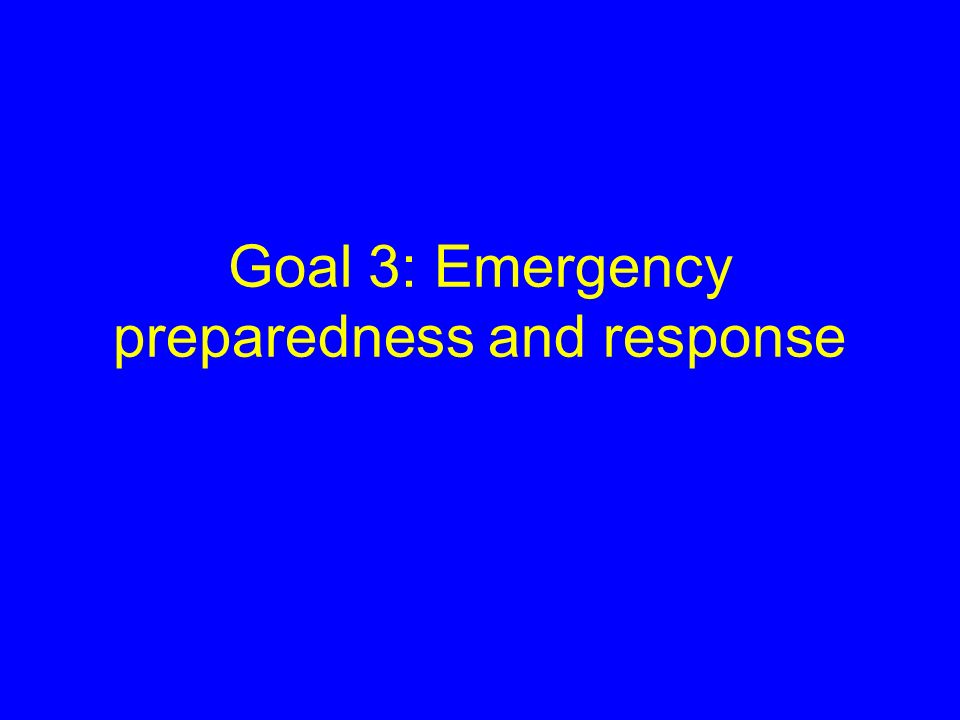 Goal 3: Emergency preparedness and response